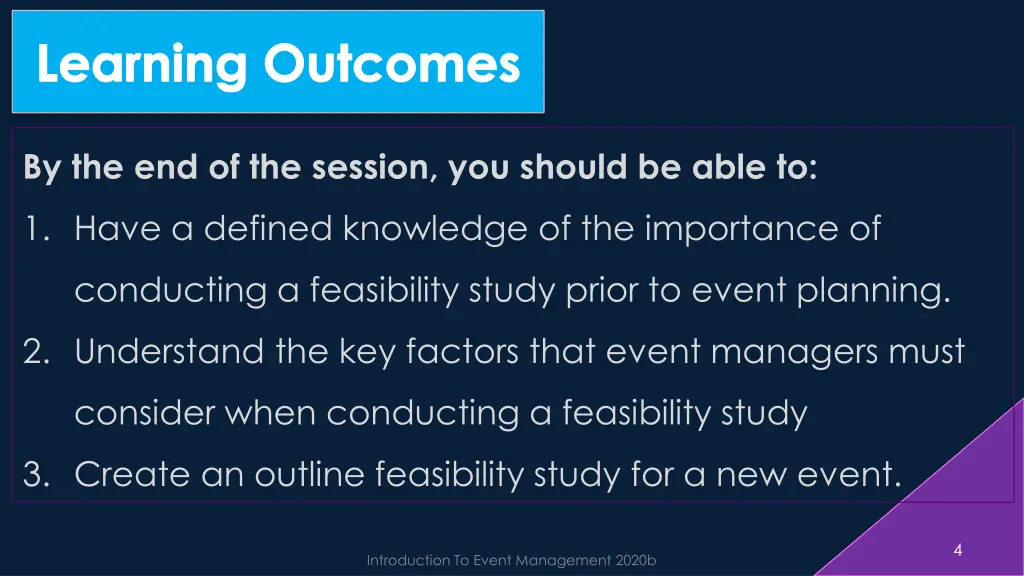 Learning Outcomes

By the end of the session, you should be able to:

1. Have a defined knowledge of the importance of conducting a feasibility study prior to event planning.
2. Understand the key factors that event managers must consider when conducting a feasibility study
3. Create an outline feasibility study for a new event.

Introduction To Event Management 2020b

4